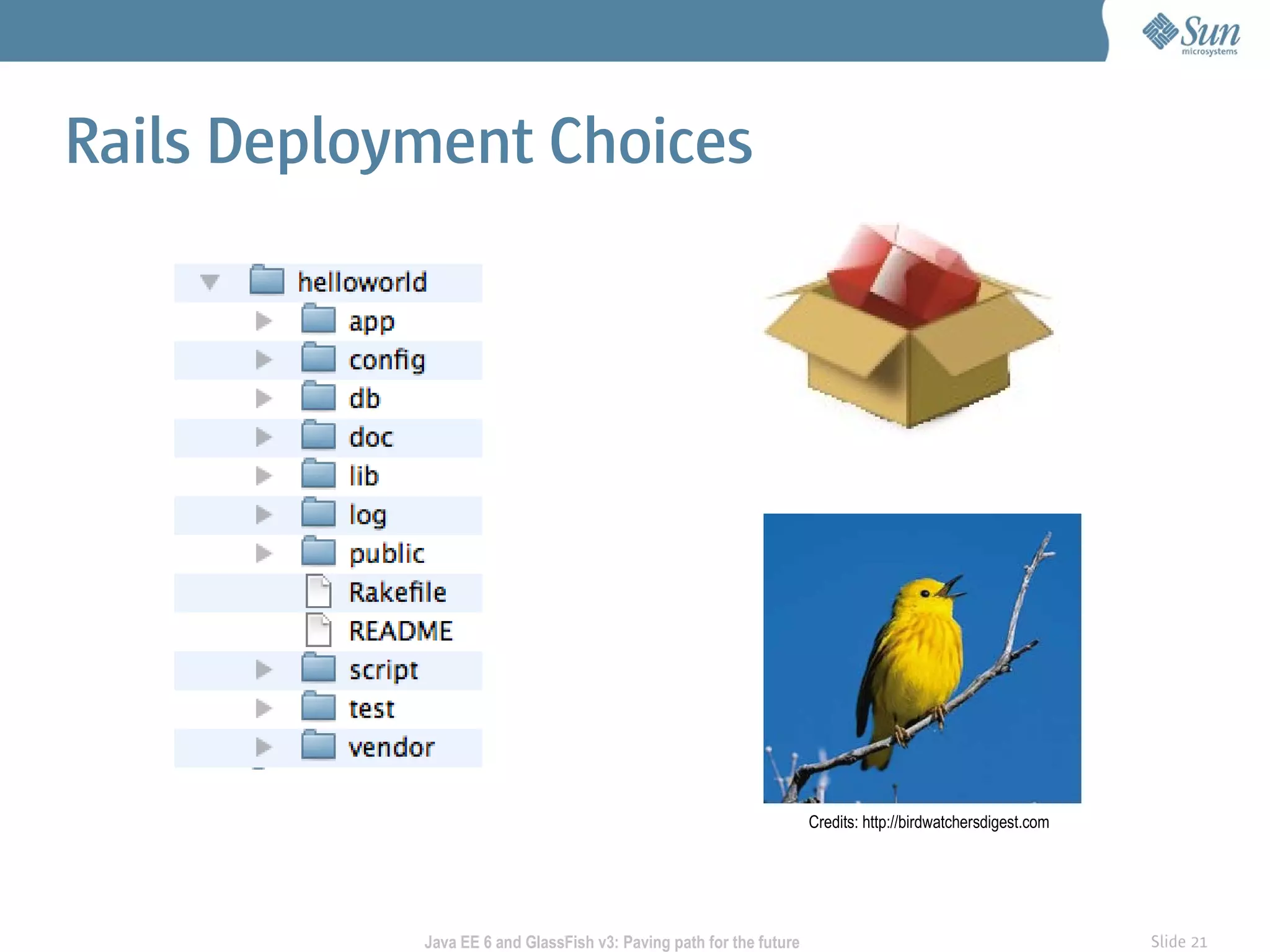 Sun microsystems

Rails Deployment Choices

helloworld
app
config
db
doc
lib
log
public
Rakefile
README
script
test
vendor

Credits: http://birdwatchersdigest.com

Java EE 6 and GlassFish v3: Paving path for the future

Slide 21